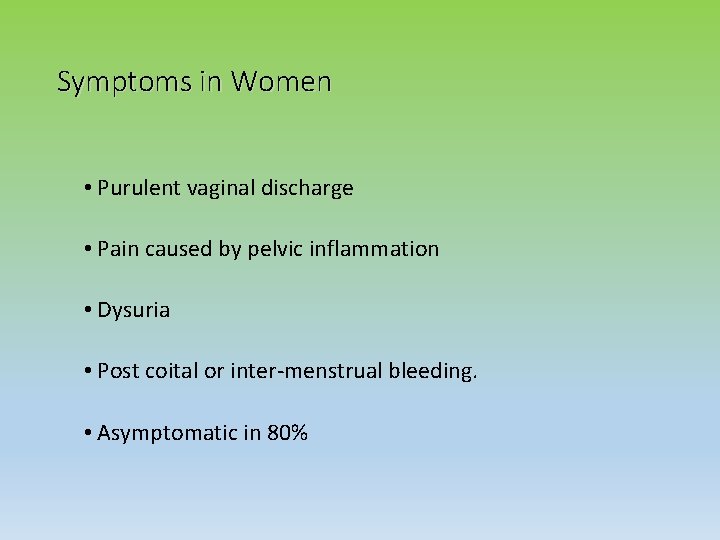 Symptoms in Women

• Purulent vaginal discharge

• Pain caused by pelvic inflammation

• Dysuria

• Post coital or inter-menstrual bleeding.

• Asymptomatic in 80%